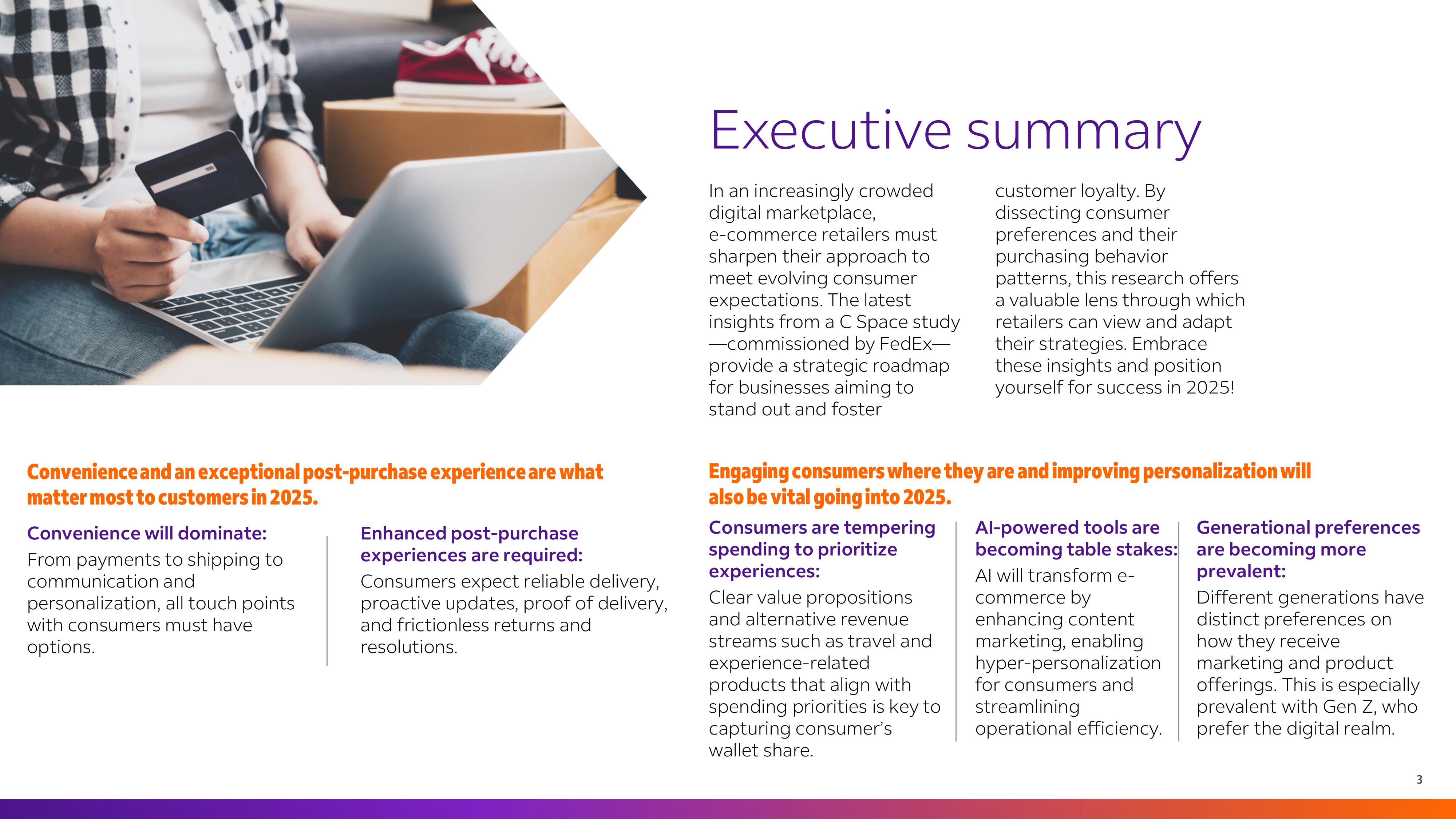 Executive summary

In an increasingly crowded digital marketplace, e-commerce retailers must sharpen their approach to meet evolving consumer expectations. The latest insights from a C Space study —commissioned by FedEx— provide a strategic roadmap for businesses aiming to stand out and foster customer loyalty. By dissecting consumer preferences and their purchasing behavior patterns, this research offers a valuable lens through which retailers can view and adapt their strategies. Embrace these insights and position yourself for success in 2025!

Convenience and an exceptional post-purchase experience are what matter most to customers in 2025.

Convenience will dominate:
From payments to shipping to communication and personalization, all touch points with consumers must have options.

Enhanced post-purchase experiences are required:
Consumers expect reliable delivery, proactive updates, proof of delivery, and frictionless returns and resolutions.

Engaging consumers where they are and improving personalization will also be vital going into 2025.

Consumers are tempering spending to prioritize experiences:
Clear value propositions and alternative revenue streams such as travel and experience-related products that align with spending priorities is key to capturing consumer's wallet share.

AI-powered tools are becoming table stakes:
AI will transform e-commerce by enhancing content marketing, enabling hyper-personalization for consumers and streamlining operational efficiency.

Generational preferences are becoming more prevalent:
Different generations have distinct preferences on how they receive marketing and product offerings. This is especially prevalent with Gen Z, who prefer the digital realm.

3